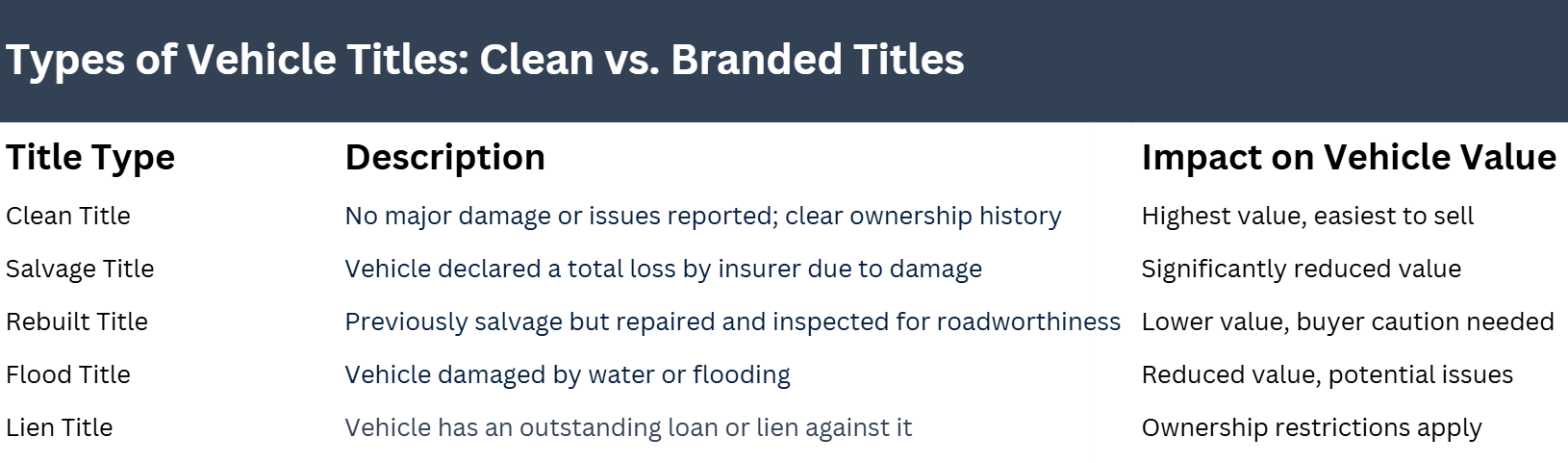 Types of Vehicle Titles: Clean vs. Branded Titles

| Title Type | Description | Impact on Vehicle Value |
|---|---|---|
| Clean Title | No major damage or issues reported; clear ownership history | Highest value, easiest to sell |
| Salvage Title | Vehicle declared a total loss by insurer due to damage | Significantly reduced value |
| Rebuilt Title | Previously salvage but repaired and inspected for roadworthiness | Lower value, buyer caution needed |
| Flood Title | Vehicle damaged by water or flooding | Reduced value, potential issues |
| Lien Title | Vehicle has an outstanding loan or lien against it | Ownership restrictions apply |